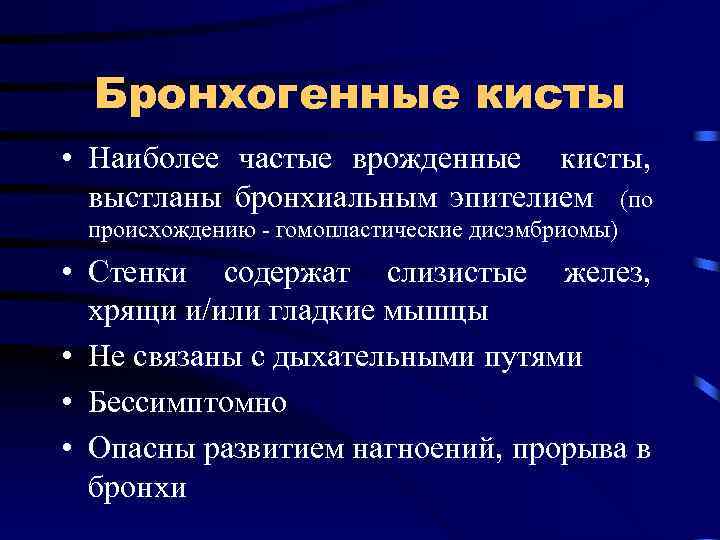 Бронхогенные кисты

• Наиболее частые врожденные кисты, выстланы бронхиальным эпителием (по происхождению - гомопластические дисэмбриомы)
• Стенки содержат слизистые желез, хрящи и/или гладкие мышцы
• Не связаны с дыхательными путями
• Бессимптомно
• Опасны развитием нагноений, прорыва в бронхи